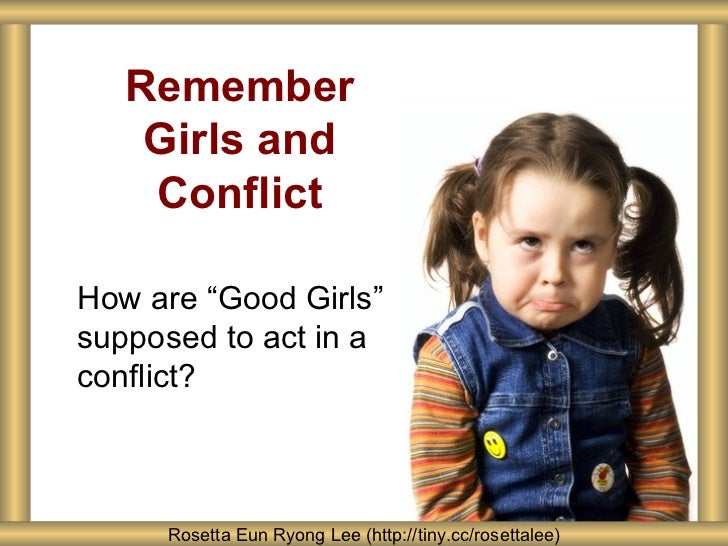 Remember Girls and Conflict

How are “Good Girls” supposed to act in a conflict?

Rosetta Eun Ryong Lee (http://tiny.cc/rosettalee)